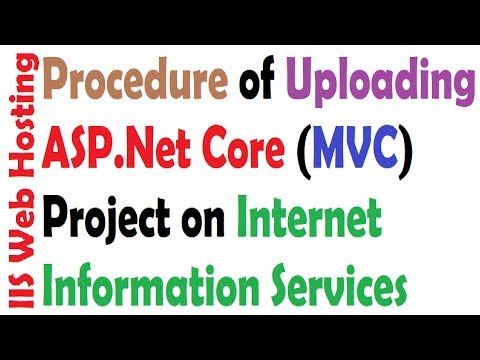 IIS Web Hosting

Procedure of Uploading ASP.Net Core (MVC) Project on Internet Information Services